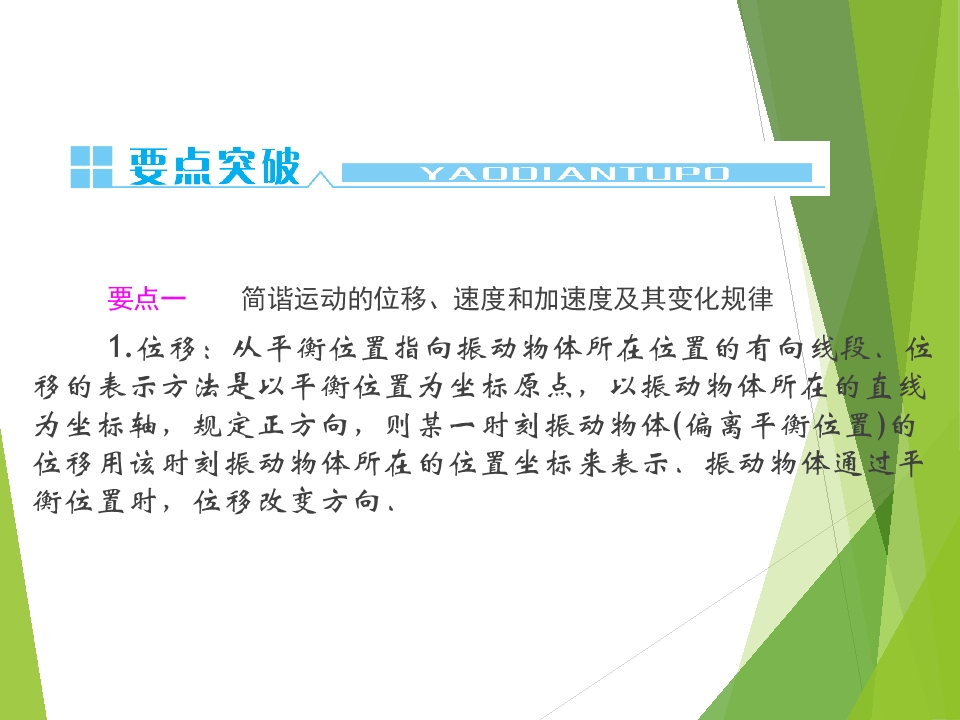 要点突破 YAODIANTUPO

要点一　简谐运动的位移、速度和加速度及其变化规律

1.位移：从平衡位置指向振动物体所在位置的有向线段．位移的表示方法是以平衡位置为坐标原点，以振动物体所在的直线为坐标轴，规定正方向，则某一时刻振动物体(偏离平衡位置)的位移用该时刻振动物体所在的位置坐标来表示．振动物体通过平衡位置时，位移改变方向．